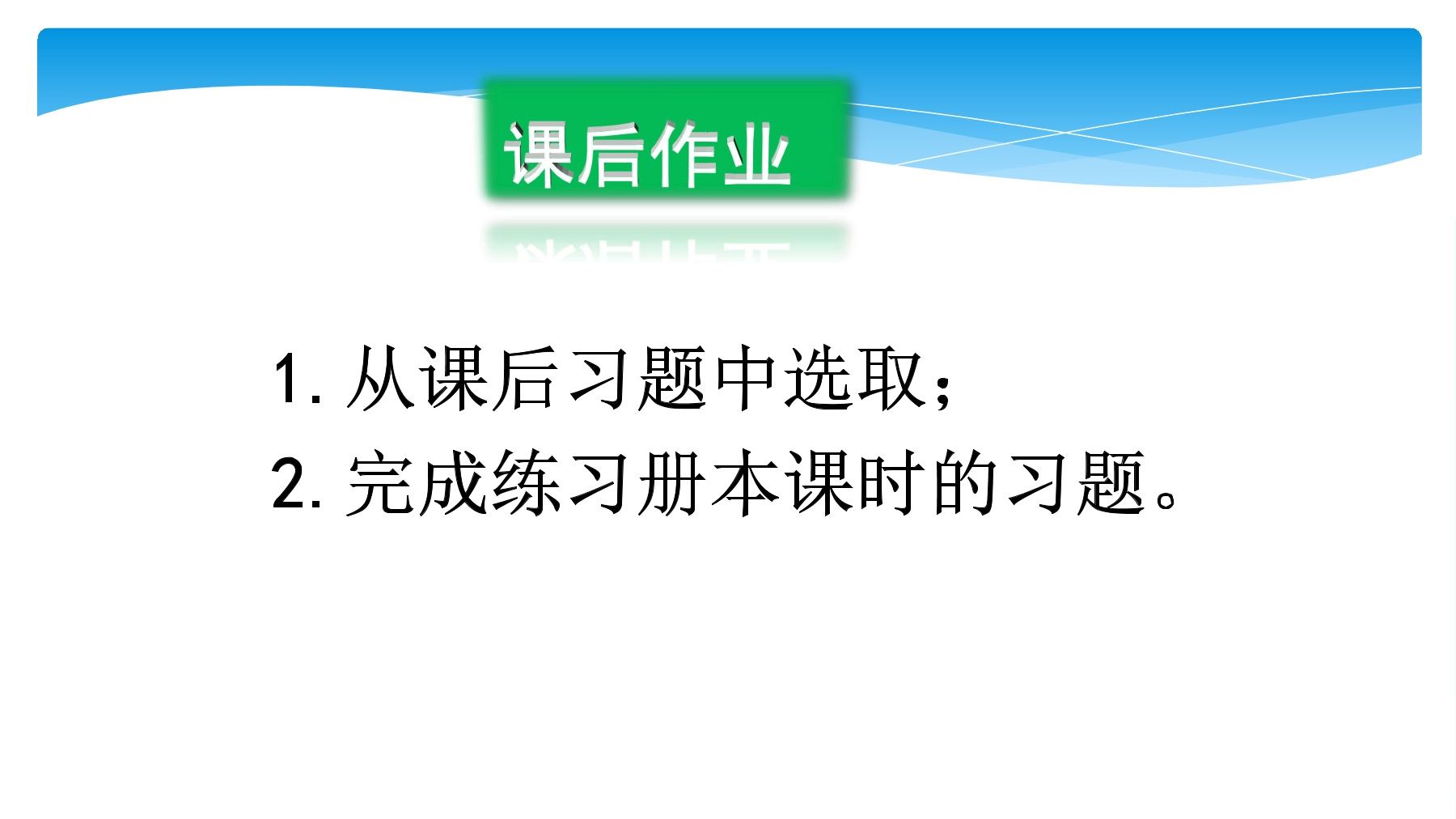 课后作业

1. 从课后习题中选取；

2. 完成练习册本课时的习题。